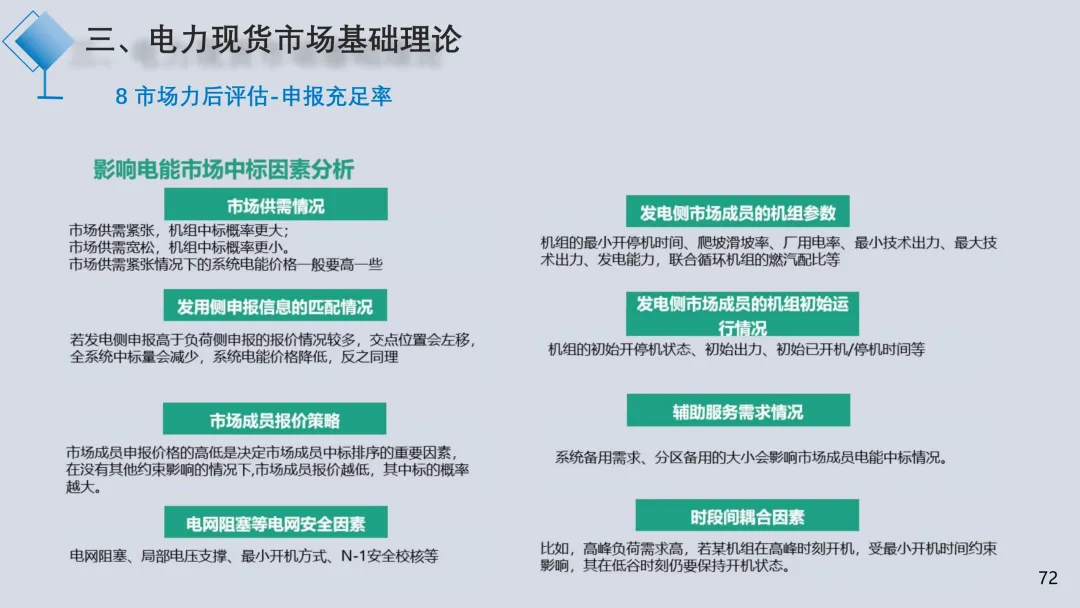 三、电力现货市场基础理论

8 市场力后评估-申报充足率

影响电能市场中标因素分析

市场供需情况

市场供需紧张，机组中标概率更大；
市场供需宽松，机组中标概率更小。
市场供需紧张情况下的系统电能价格一般要高一些

发用侧申报信息的匹配情况

若发电侧申报高于负荷侧申报的报价情况较多，交点位置会左移，全系统中标量会减少，系统电能价格降低，反之同理

市场成员报价策略

市场成员申报价格的高低是决定市场成员中标排序的重要因素，在没有其他约束影响的情况下，市场成员报价越低，其中标的概率越大。

电网阻塞等电网安全因素

电网阻塞、局部电压支撑、最小开机方式、N-1安全校核等

发电侧市场成员的机组参数

机组的最小开停机时间、爬坡滑坡率、厂用电率、最小技术出力、最大技术出力、发电能力，联合循环机组的燃汽配比等

发电侧市场成员的机组初始运行情况

机组的初始开停机状态、初始出力、初始已开机/停机时间等

辅助服务需求情况

系统备用需求、分区备用的大小会影响市场成员电能中标情况。

时段间耦合因素

比如，高峰负荷需求高，若某机组在高峰时刻开机，受最小开机时间约束影响，其在低谷时刻仍要保持开机状态。

72